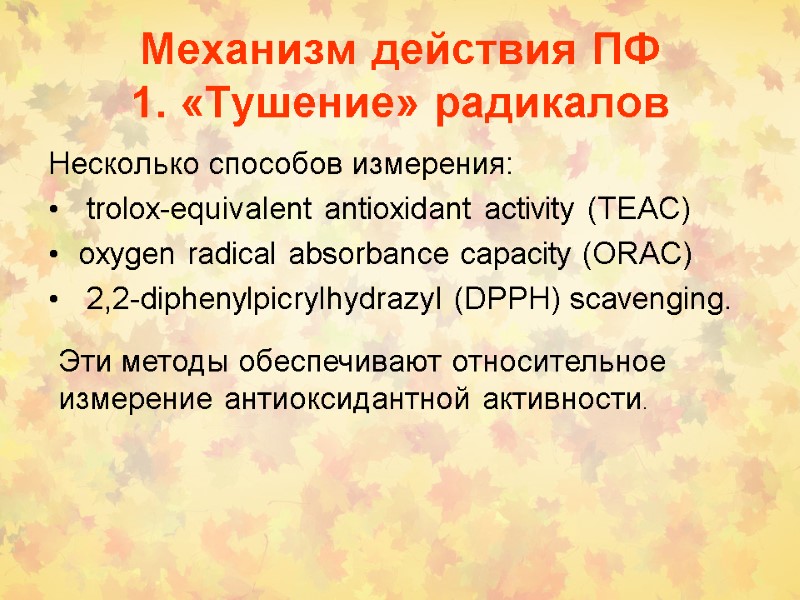 Механизм действия ПФ
1. «Тушение» радикалов

Несколько способов измерения:
• trolox-equivalent antioxidant activity (TEAC)
• oxygen radical absorbance capacity (ORAC)
• 2,2-diphenylpicrylhydrazyl (DPPH) scavenging.

Эти методы обеспечивают относительное измерение антиоксидантной активности.